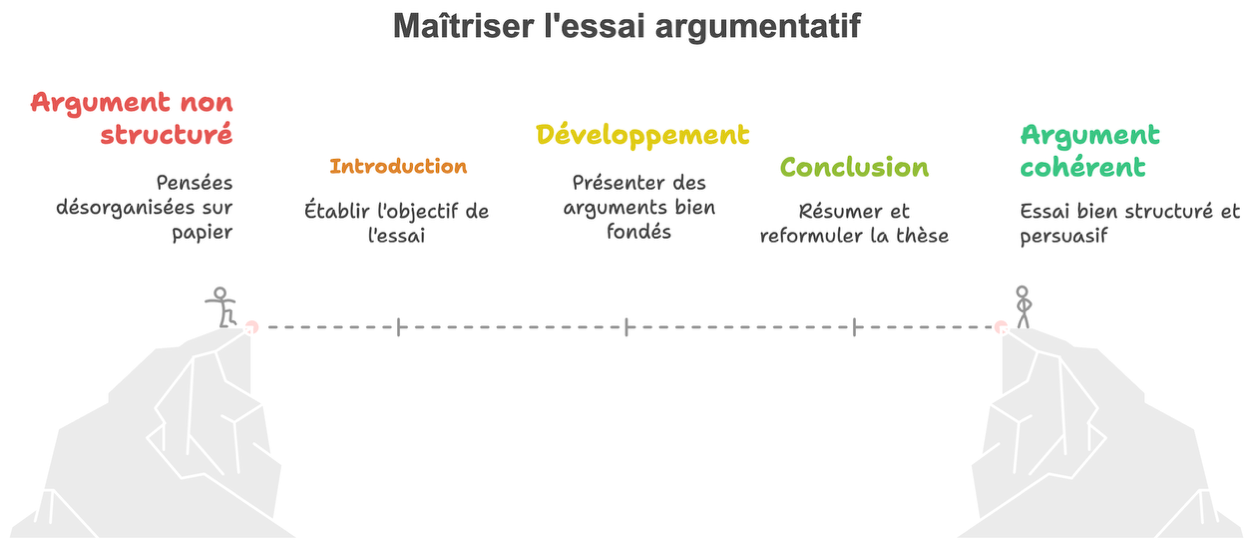 Maîtriser l'essai argumentatif

Argument non structuré

Pensées désorganisées sur papier

Introduction

Établir l'objectif de l'essai

Développement

Présenter des arguments bien fondés

Conclusion

Résumer et reformuler la thèse

Argument cohérent

Essai bien structuré et persuasif